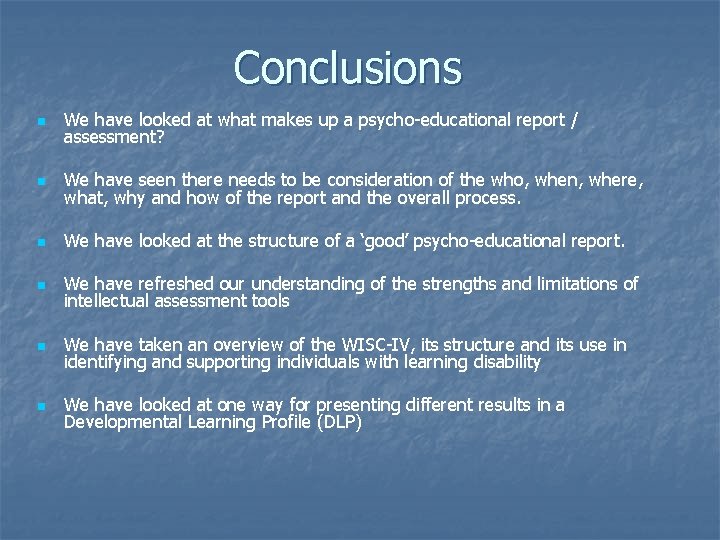 Conclusions

We have looked at what makes up a psycho-educational report / assessment?

We have seen there needs to be consideration of the who, when, where, what, why and how of the report and the overall process.

We have looked at the structure of a 'good' psycho-educational report.

We have refreshed our understanding of the strengths and limitations of intellectual assessment tools

We have taken an overview of the WISC-IV, its structure and its use in identifying and supporting individuals with learning disability

We have looked at one way for presenting different results in a Developmental Learning Profile (DLP)